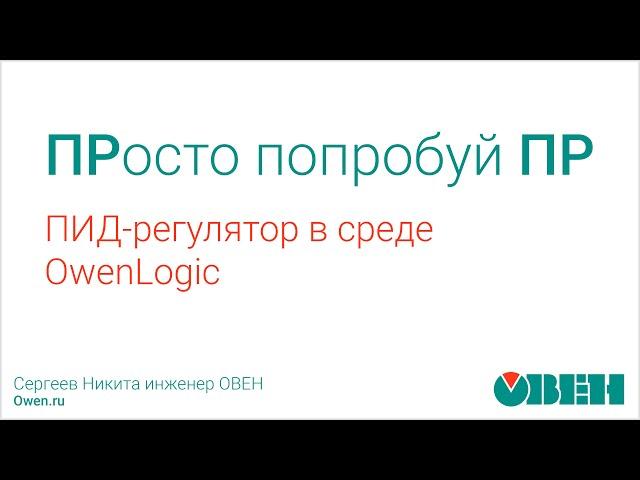 ПРосто попробуй ПР

ПИД-регулятор в среде OwenLogic

Сергеев Никита инженер ОВЕН
Owen.ru

ОВЕН